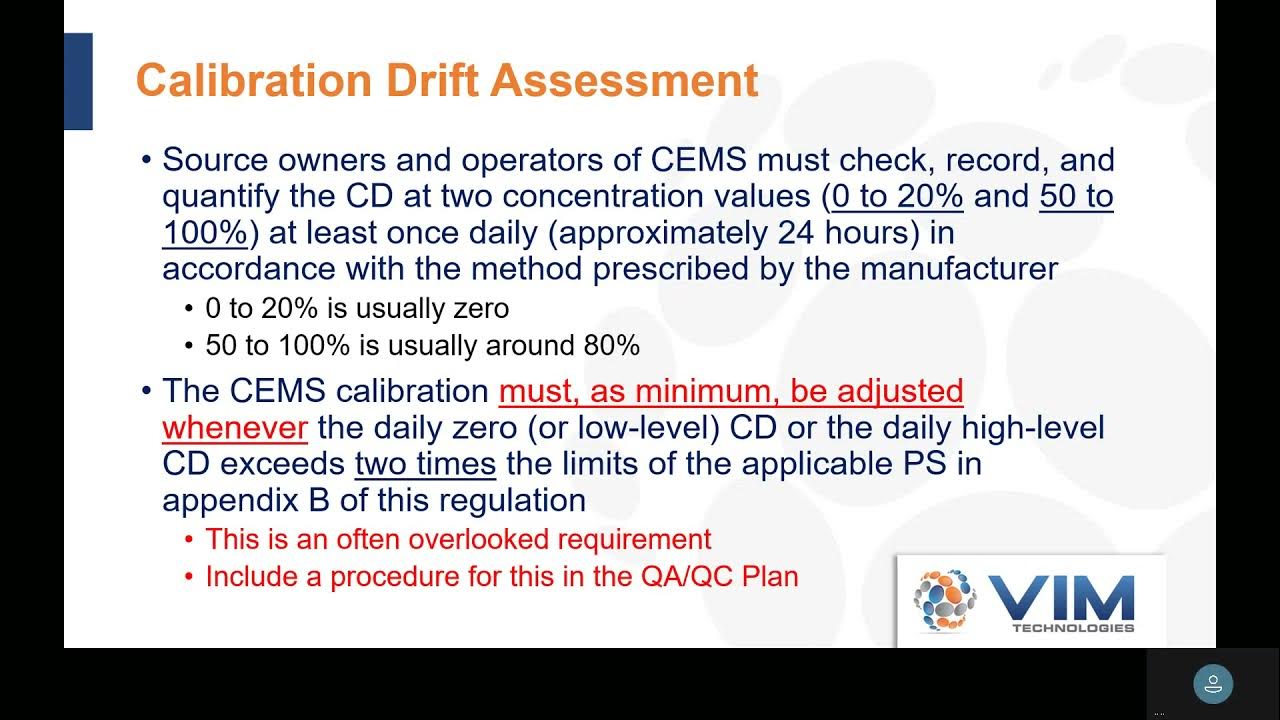 Calibration Drift Assessment

• Source owners and operators of CEMS must check, record, and quantify the CD at two concentration values (0 to 20% and 50 to 100%) at least once daily (approximately 24 hours) in accordance with the method prescribed by the manufacturer

• 0 to 20% is usually zero

• 50 to 100% is usually around 80%

• The CEMS calibration must, as minimum, be adjusted whenever the daily zero (or low-level) CD or the daily high-level CD exceeds two times the limits of the applicable PS in appendix B of this regulation

• This is an often overlooked requirement

• Include a procedure for this in the QA/QC Plan

VIM TECHNOLOGIES